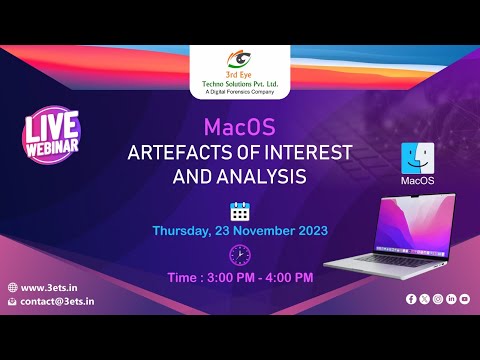 3rd Eye
Techno Solutions Pvt. Ltd.
A Digital Forensics Company

LIVE WEBINAR

MacOS
ARTEFACTS OF INTEREST AND ANALYSIS

MacOS

Thursday, 23 November 2023

Time : 3:00 PM - 4:00 PM

www.3ets.in
contact@3ets.in